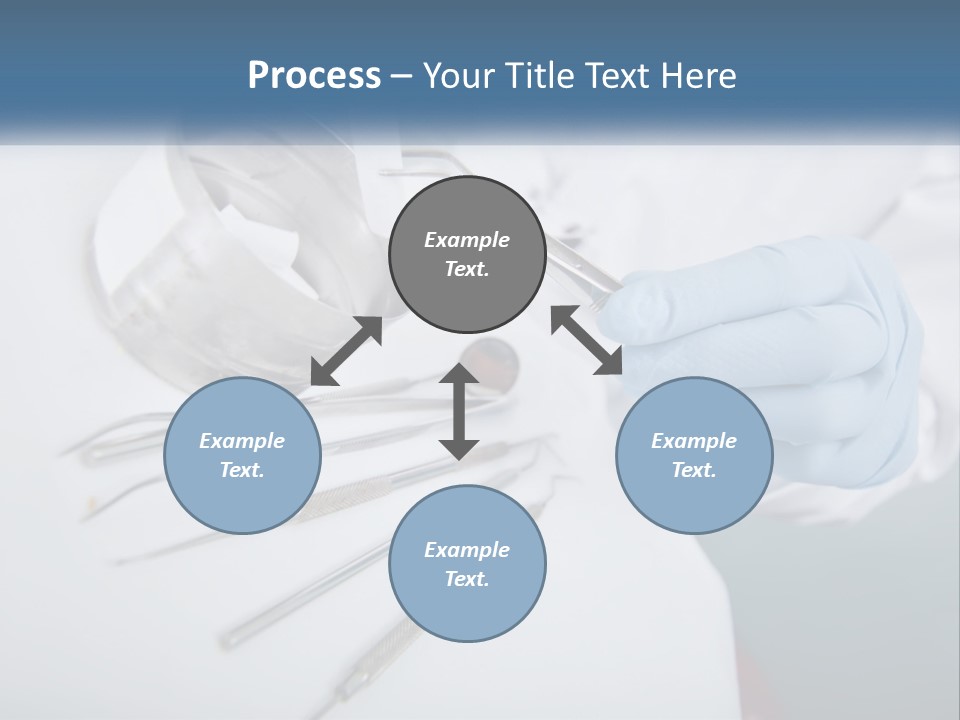 Process – Your Title Text Here

Example Text.

Example Text.

Example Text.

Example Text.